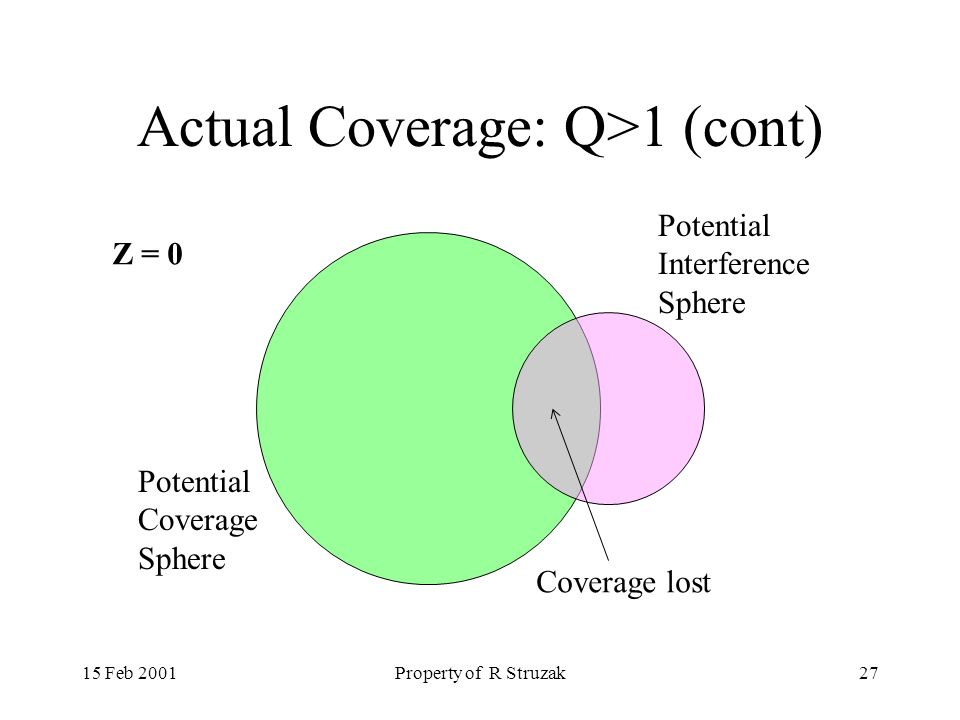 Actual Coverage: Q>1 (cont)

Z = 0

Potential Interference Sphere

Potential Coverage Sphere

Coverage lost

15 Feb 2001

Property of R Struzak

27